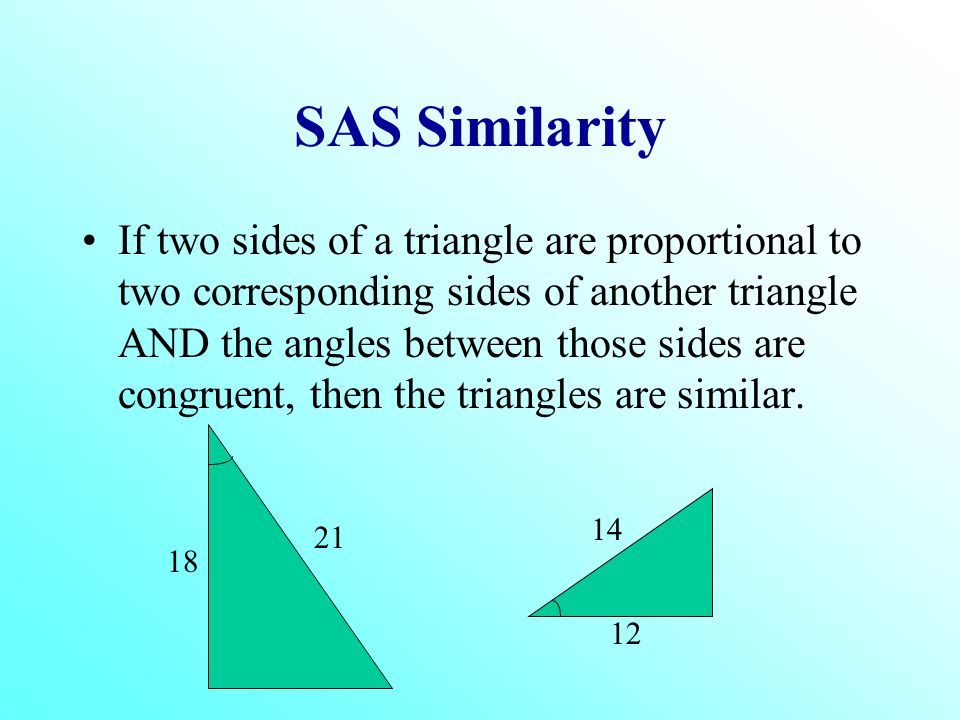 SAS Similarity

• If two sides of a triangle are proportional to two corresponding sides of another triangle AND the angles between those sides are congruent, then the triangles are similar.

18

21

14

12